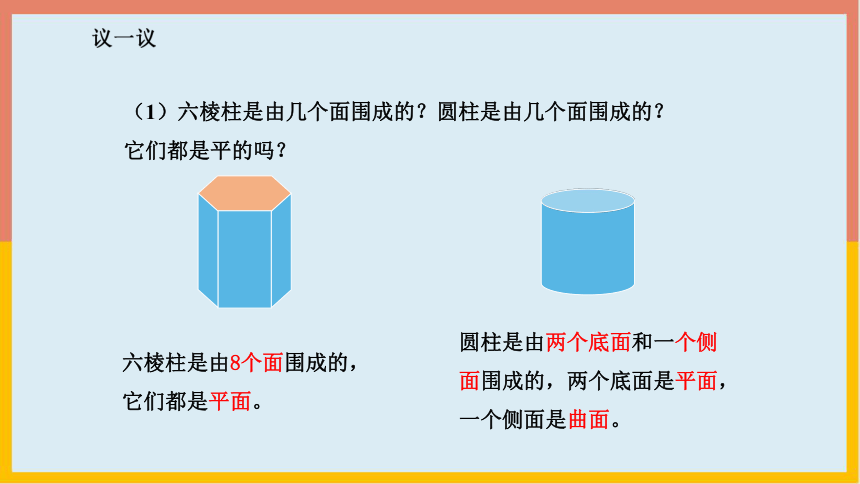 议一议

（1）六棱柱是由几个面围成的？圆柱是由几个面围成的？它们都是平的吗？

六棱柱是由8个面围成的，它们都是平面。

圆柱是由两个底面和一个侧面围成的，两个底面是平面，一个侧面是曲面。